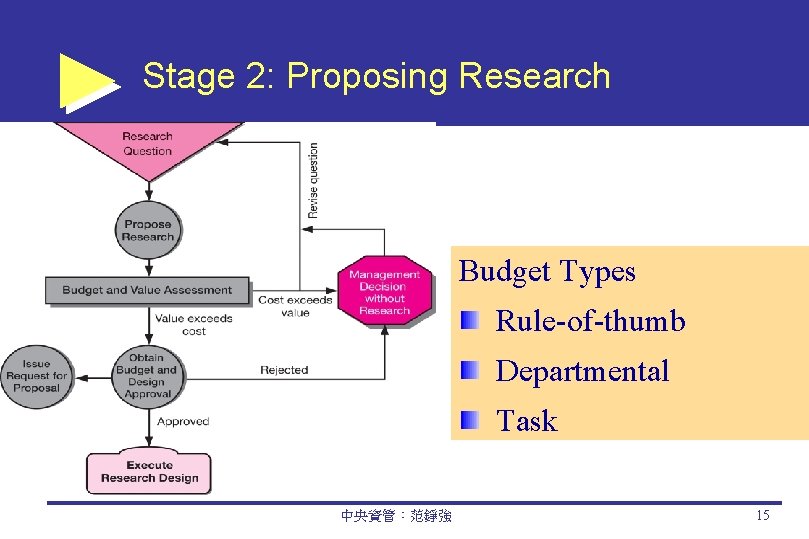 Stage 2: Proposing Research

Research Question

Revise question

Propose Research

Budget and Value Assessment

Cost exceeds value

Management Decision without Research

Value exceeds cost

Issue Request for Proposal

Obtain Budget and Design Approval

Rejected

Approved

Execute Research Design

Budget Types

Rule-of-thumb

Departmental

Task

中央資管：范錚強

15